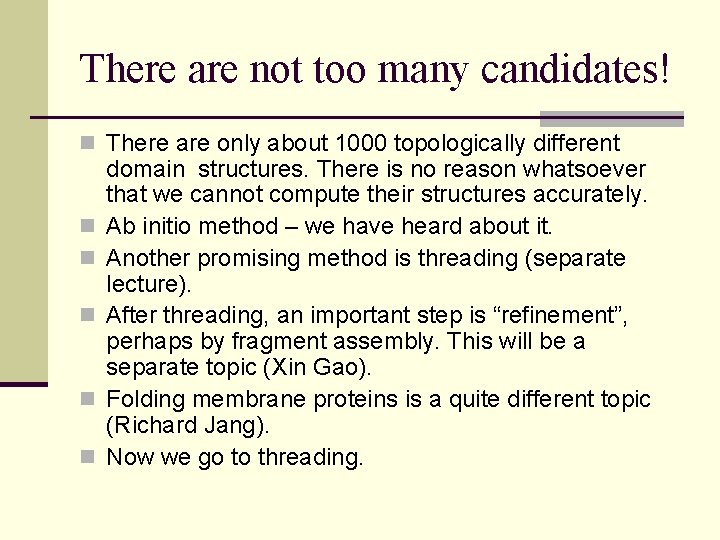 There are not too many candidates!

There are only about 1000 topologically different domain structures. There is no reason whatsoever that we cannot compute their structures accurately.

Ab initio method – we have heard about it.

Another promising method is threading (separate lecture).

After threading, an important step is “refinement”, perhaps by fragment assembly. This will be a separate topic (Xin Gao).

Folding membrane proteins is a quite different topic (Richard Jang).

Now we go to threading.